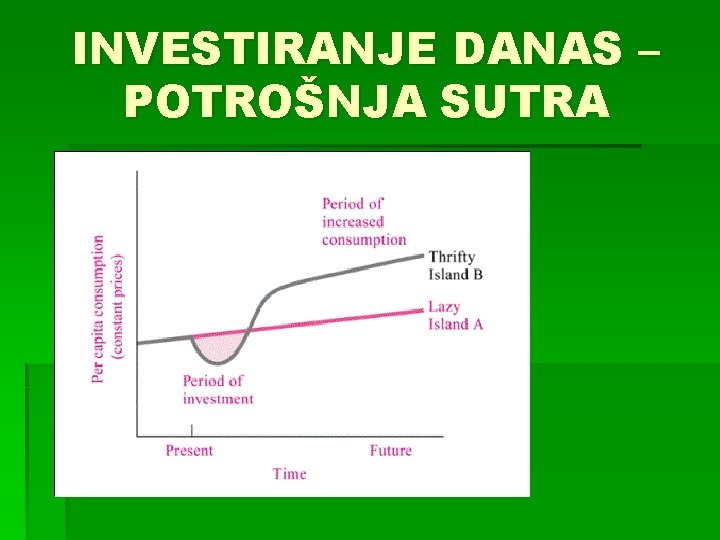 INVESTIRANJE DANAS – POTROŠNJA SUTRA

Per capita consumption (constant prices)

Period of increased consumption

Thrifty Island B

Lazy Island A

Period of investment

Present

Future

Time